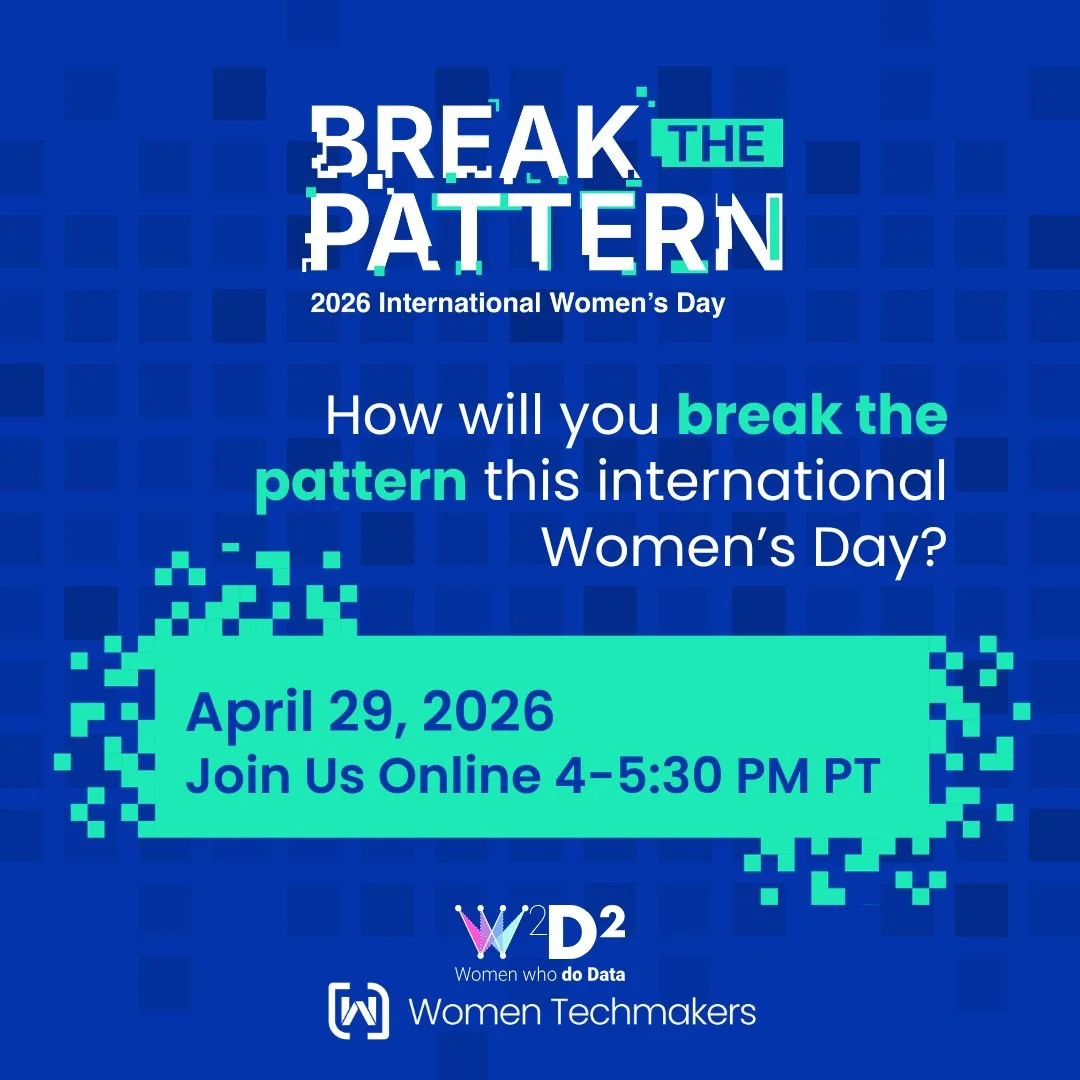 BREAK THE PATTERN
2026 International Women's Day

How will you break the pattern this international Women's Day?

April 29, 2026
Join Us Online 4-5:30 PM PT

W²D²
Women who do Data

Women Techmakers